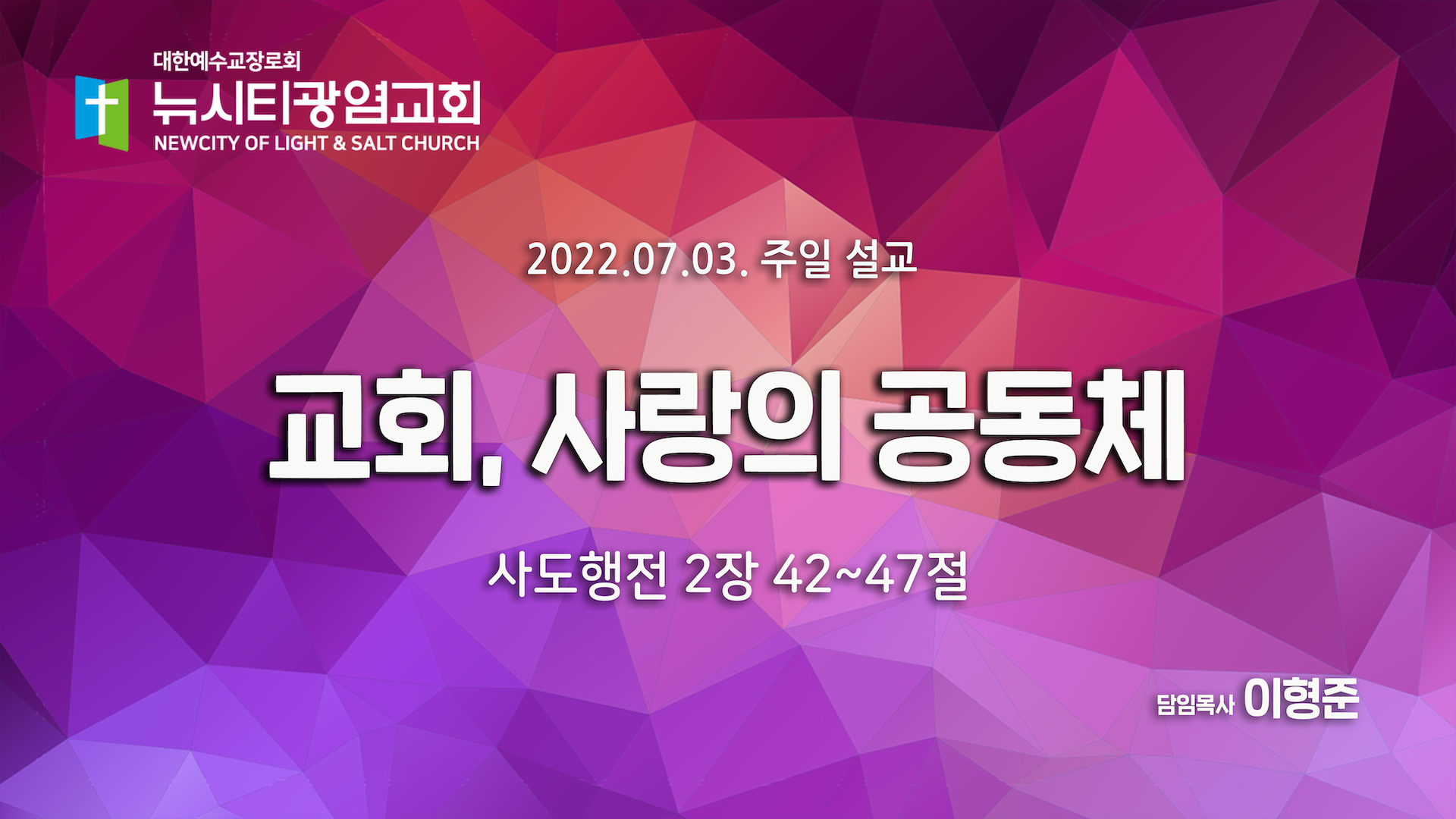 대한예수교장로회
뉴시티광염교회
NEWCITY OF LIGHT & SALT CHURCH

2022.07.03. 주일 설교

교회, 사랑의 공동체

사도행전 2장 42~47절

담임목사 이형준